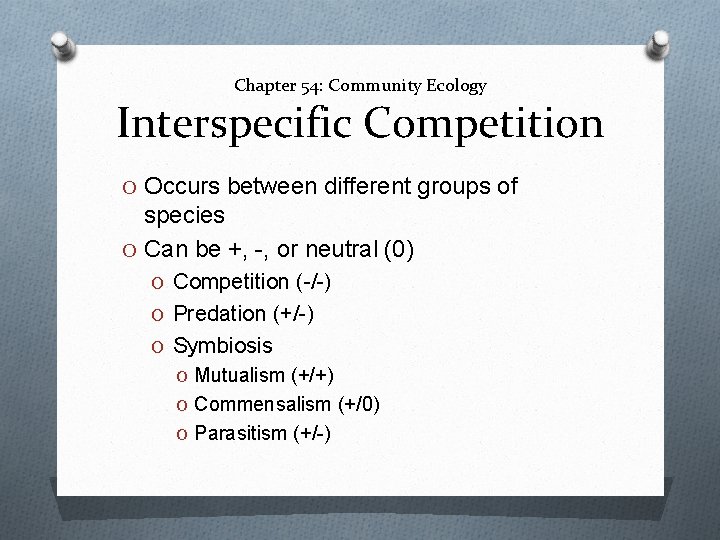 Chapter 54: Community Ecology

Interspecific Competition

O Occurs between different groups of species
O Can be +, -, or neutral (0)
O Competition (-/-)
O Predation (+/-)
O Symbiosis
O Mutualism (+/+)
O Commensalism (+/0)
O Parasitism (+/-)